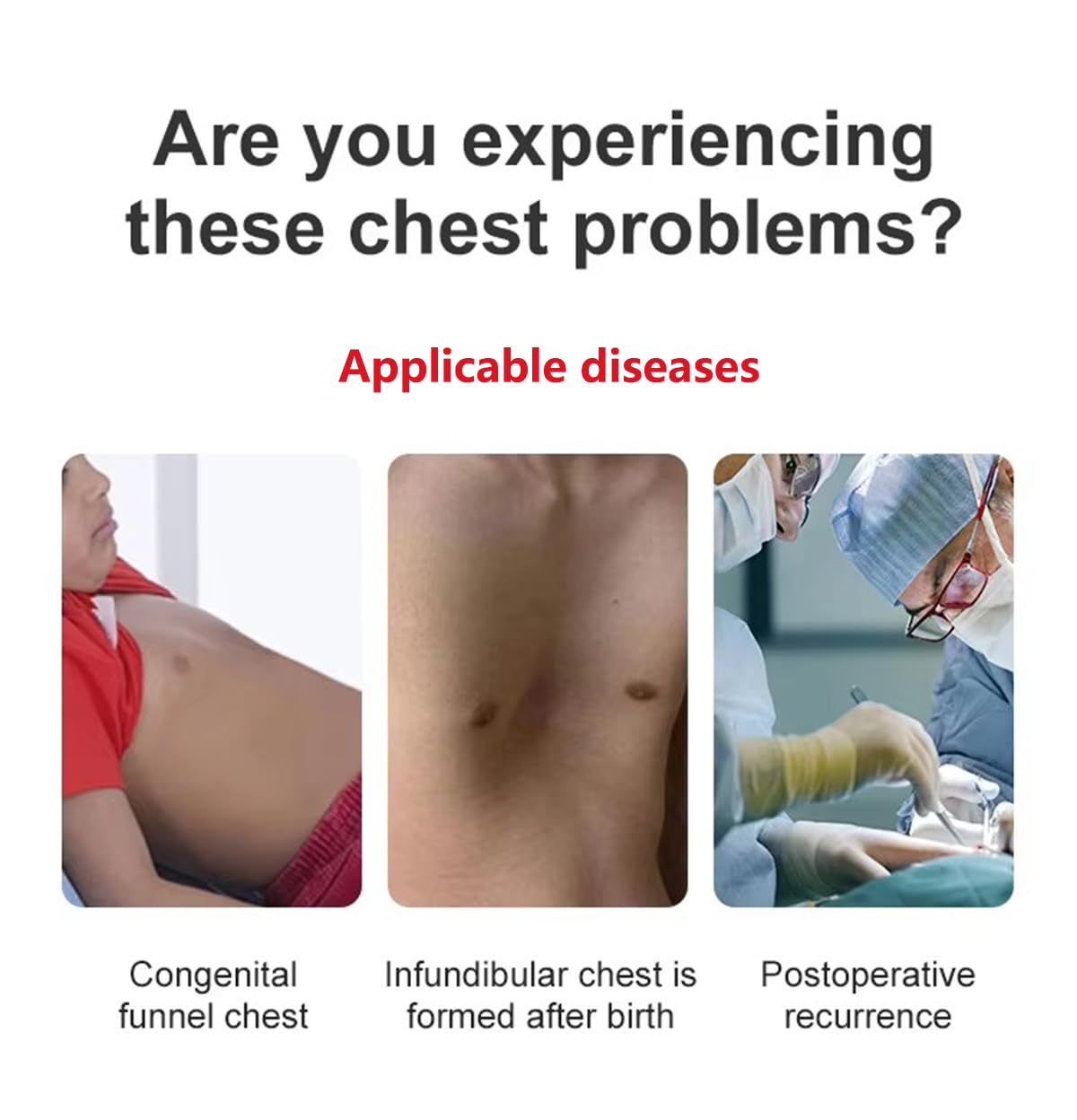 Are you experiencing these chest problems?

Applicable diseases

Congenital funnel chest

Infundibular chest is formed after birth

Postoperative recurrence